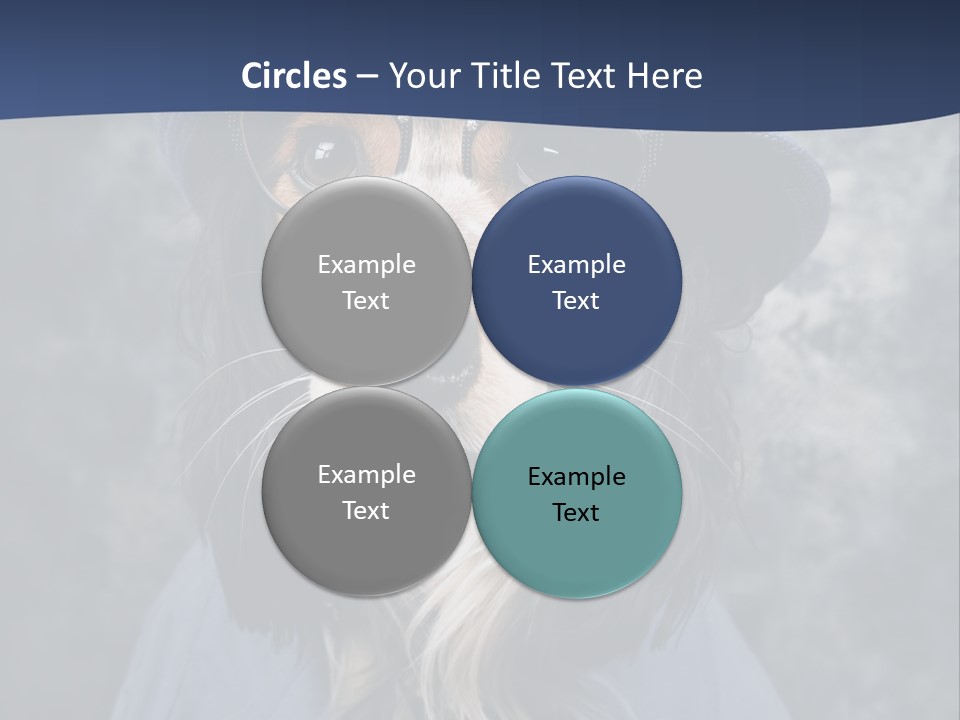 Circles – Your Title Text Here

Example Text

Example Text

Example Text

Example Text